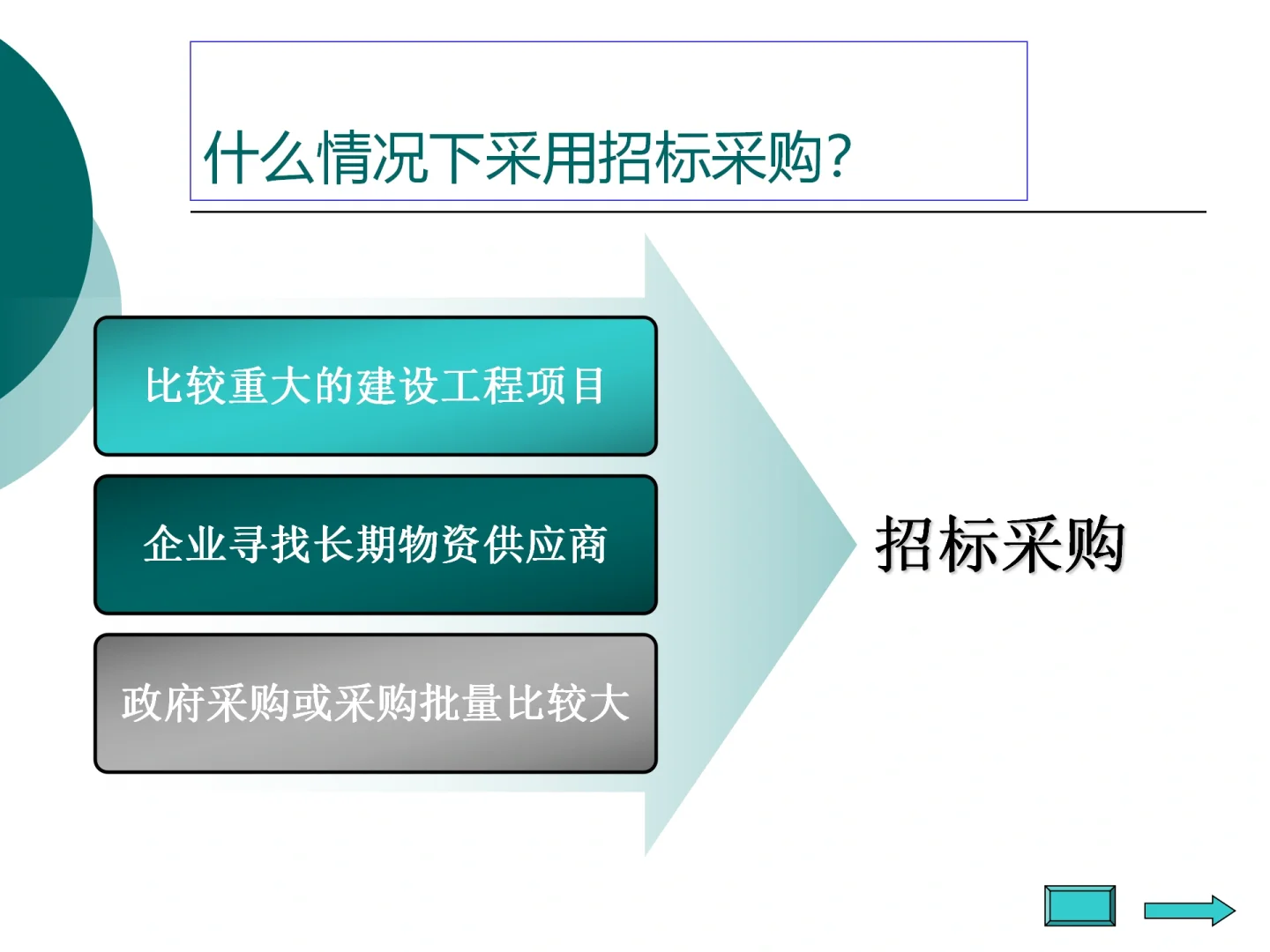 什么情况下采用招标采购?

比较重大的建设工程项目

企业寻找长期物资供应商

政府采购或采购批量比较大

招标采购